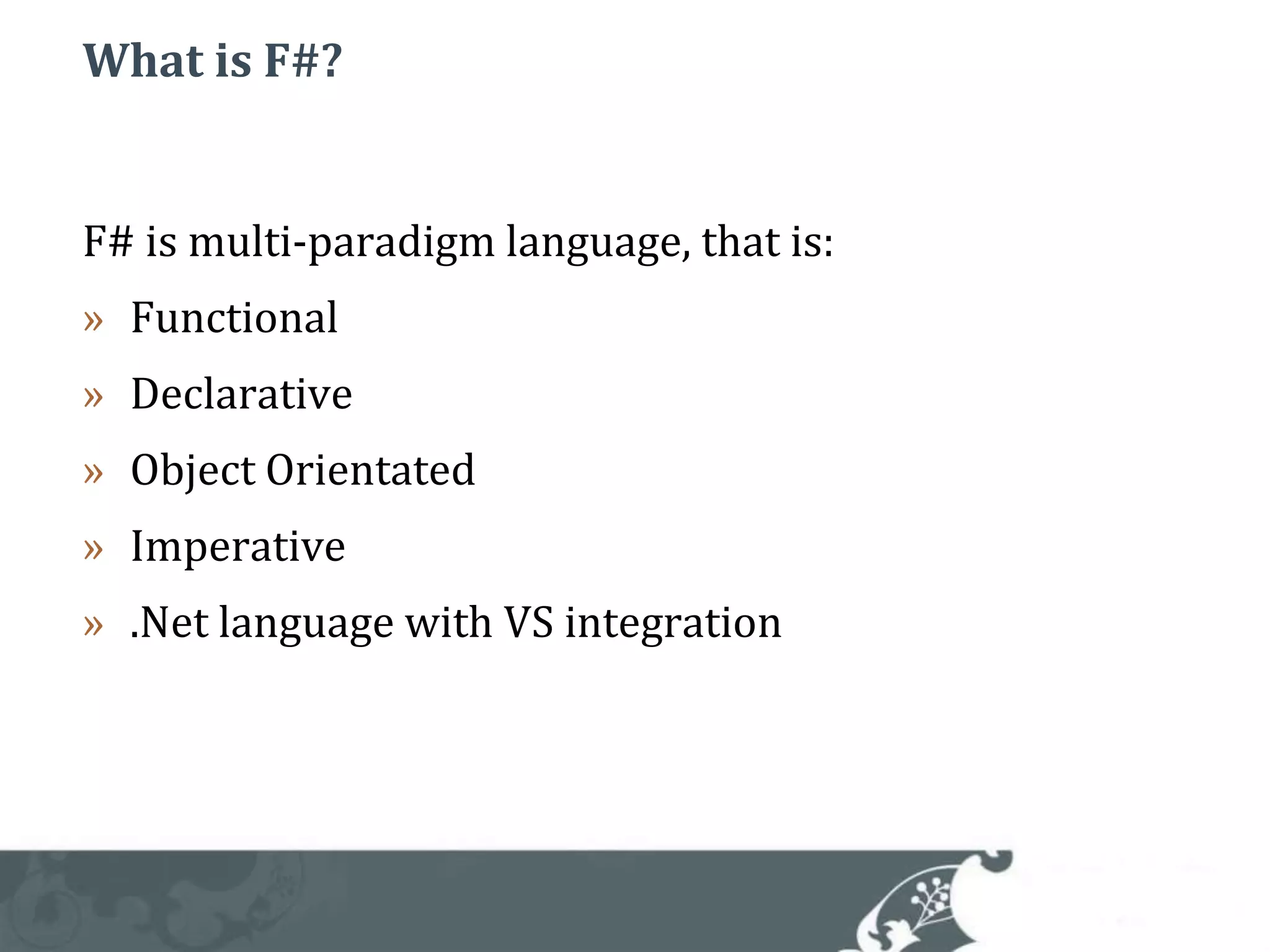 What is F#?

F# is multi-paradigm language, that is:

» Functional
» Declarative
» Object Orientated
» Imperative
» .Net language with VS integration